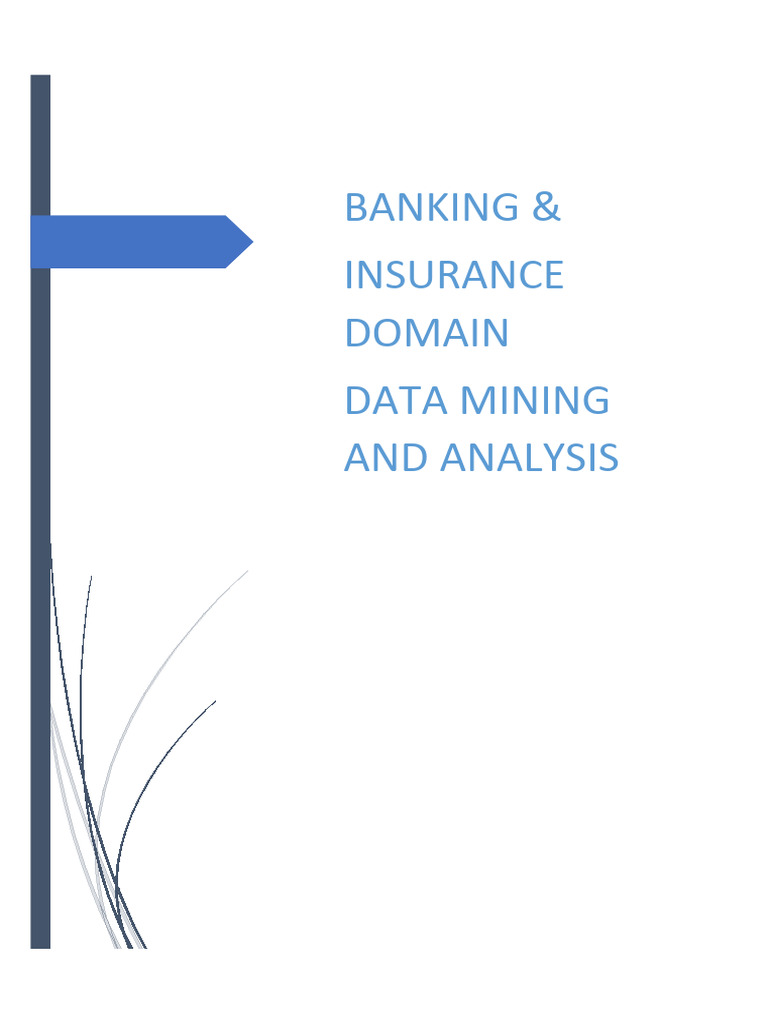 BANKING &
INSURANCE DOMAIN

DATA MINING AND ANALYSIS